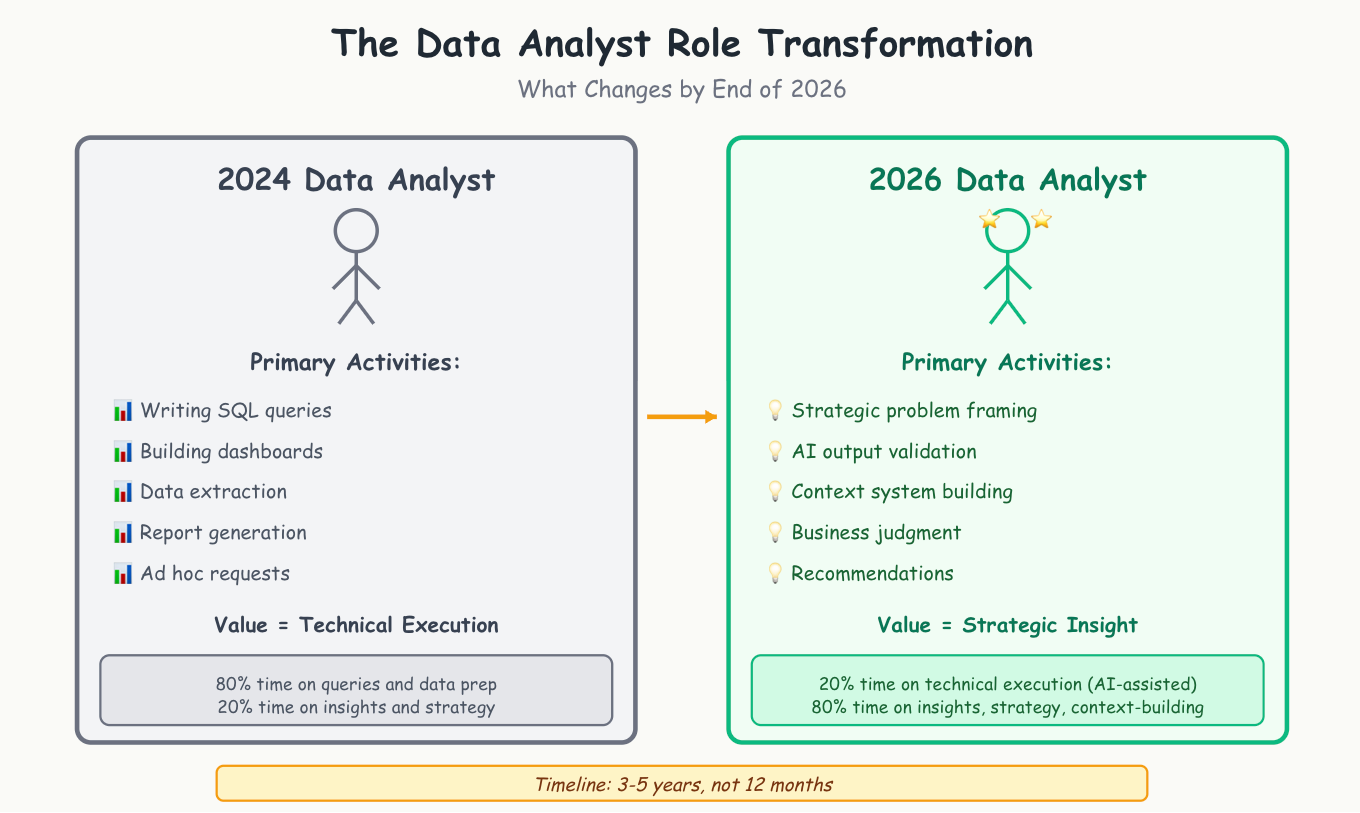 The Data Analyst Role Transformation

What Changes by End of 2026

2024 Data Analyst

Primary Activities:

📊 Writing SQL queries
📊 Building dashboards
📊 Data extraction
📊 Report generation
📊 Ad hoc requests

Value = Technical Execution

80% time on queries and data prep
20% time on insights and strategy

2026 Data Analyst

Primary Activities:

💡 Strategic problem framing
💡 AI output validation
💡 Context system building
💡 Business judgment
💡 Recommendations

Value = Strategic Insight

20% time on technical execution (AI-assisted)
80% time on insights, strategy, context-building

Timeline: 3-5 years, not 12 months